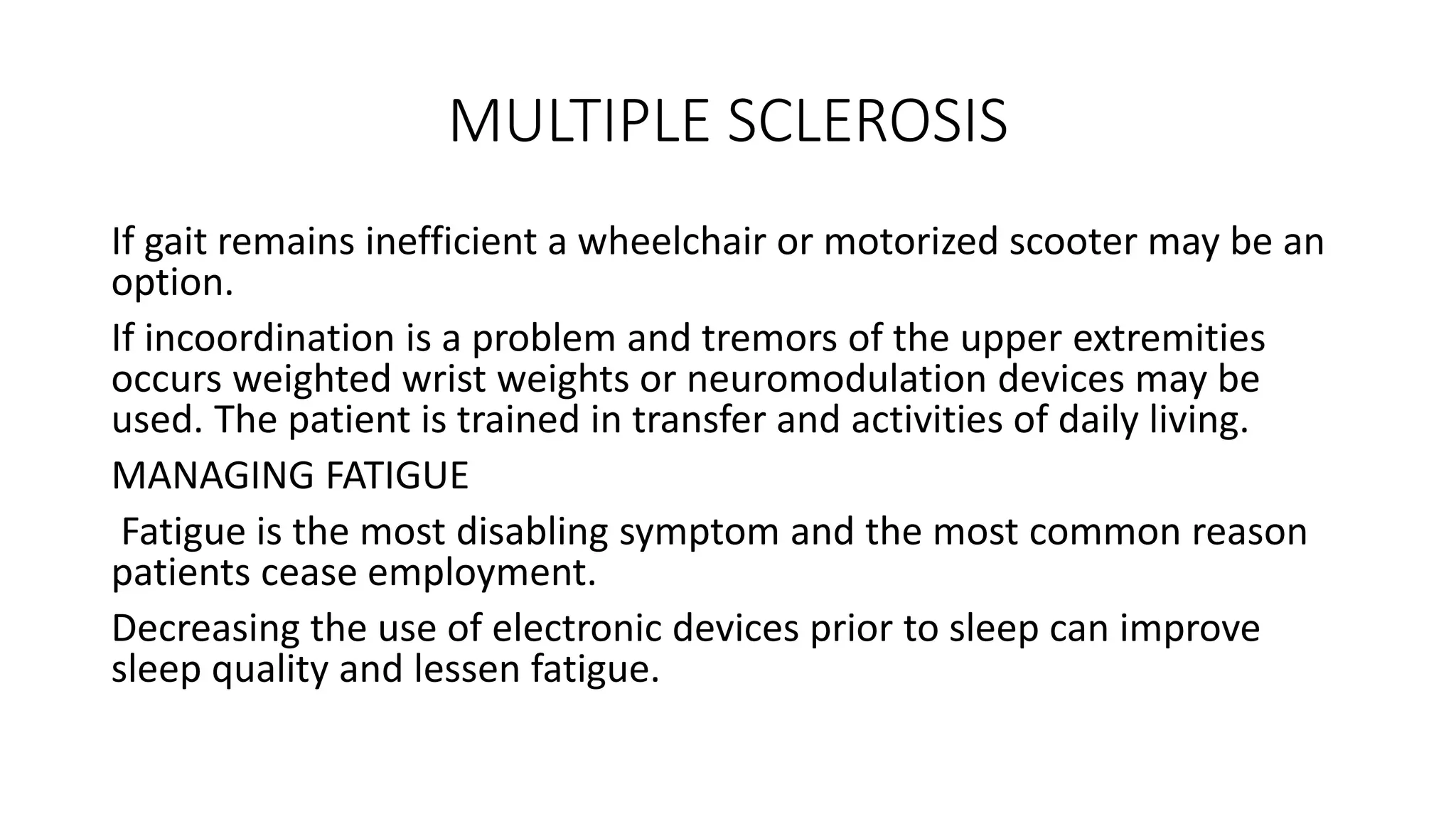 MULTIPLE SCLEROSIS

If gait remains inefficient a wheelchair or motorized scooter may be an option.

If incoordination is a problem and tremors of the upper extremities occurs weighted wrist weights or neuromodulation devices may be used. The patient is trained in transfer and activities of daily living.

MANAGING FATIGUE

Fatigue is the most disabling symptom and the most common reason patients cease employment.

Decreasing the use of electronic devices prior to sleep can improve sleep quality and lessen fatigue.